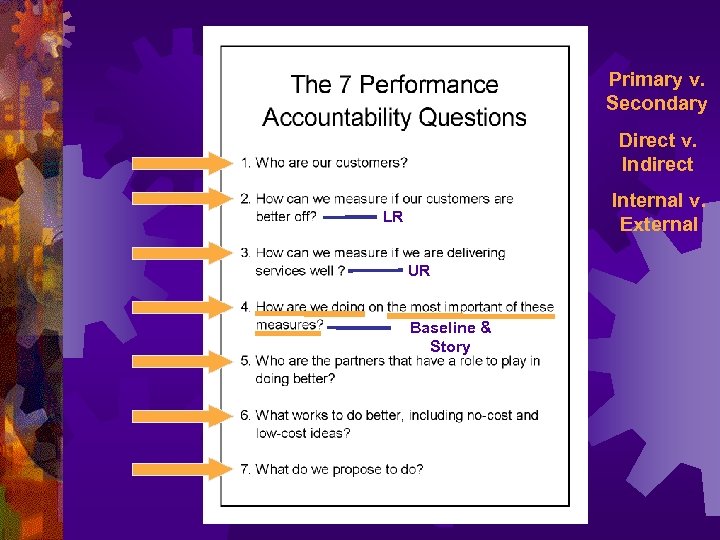 The 7 Performance Accountability Questions

1. Who are our customers?

2. How can we measure if our customers are better off? LR

3. How can we measure if we are delivering services well ? UR

4. How are we doing on the most important of these measures? Baseline & Story

5. Who are the partners that have a role to play in doing better?

6. What works to do better, including no-cost and low-cost ideas?

7. What do we propose to do?

Primary v. Secondary

Direct v. Indirect

Internal v. External